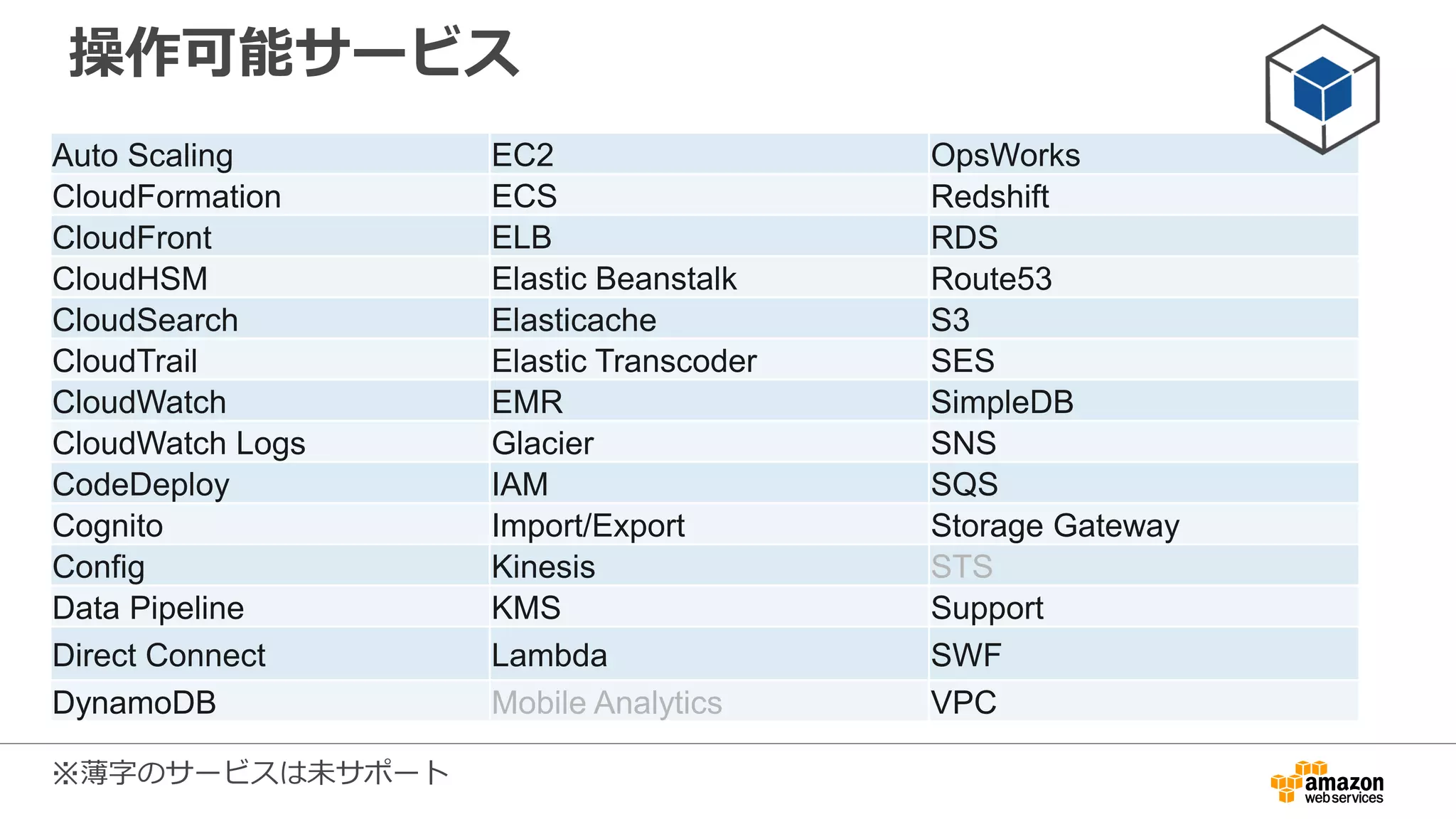 操作可能サービス

| Auto Scaling | EC2 | OpsWorks |
|---|---|---|
| CloudFormation | ECS | Redshift |
| CloudFront | ELB | RDS |
| CloudHSM | Elastic Beanstalk | Route53 |
| CloudSearch | Elasticache | S3 |
| CloudTrail | Elastic Transcoder | SES |
| CloudWatch | EMR | SimpleDB |
| CloudWatch Logs | Glacier | SNS |
| CodeDeploy | IAM | SQS |
| Cognito | Import/Export | Storage Gateway |
| Config | Kinesis | STS |
| Data Pipeline | KMS | Support |
| Direct Connect | Lambda | SWF |
| DynamoDB | Mobile Analytics | VPC |

※薄字のサービスは未サポート

amazon web services